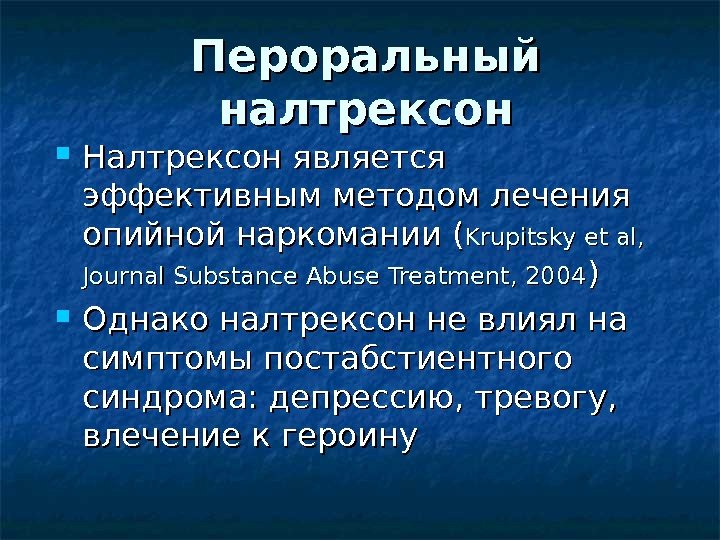 Пероральный налтрексон

Налтрексон является эффективным методом лечения опийной наркомании (Krupitsky et al, Journal Substance Abuse Treatment, 2004)

Однако налтрексон не влиял на симптомы постабстиентного синдрома: депрессию, тревогу, влечение к героину